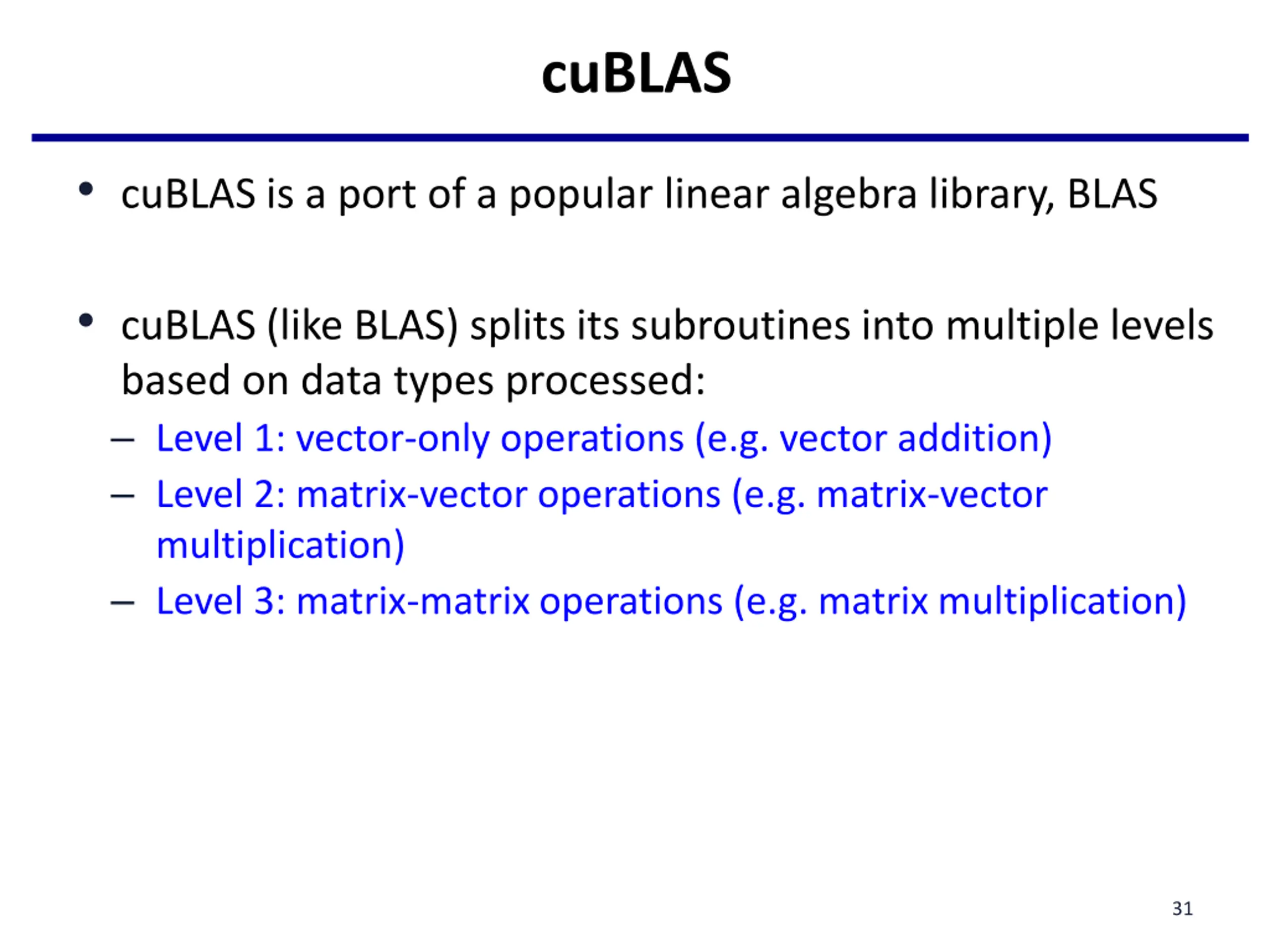 cuBLAS

• cuBLAS is a port of a popular linear algebra library, BLAS

• cuBLAS (like BLAS) splits its subroutines into multiple levels based on data types processed:
– Level 1: vector-only operations (e.g. vector addition)
– Level 2: matrix-vector operations (e.g. matrix-vector multiplication)
– Level 3: matrix-matrix operations (e.g. matrix multiplication)

31